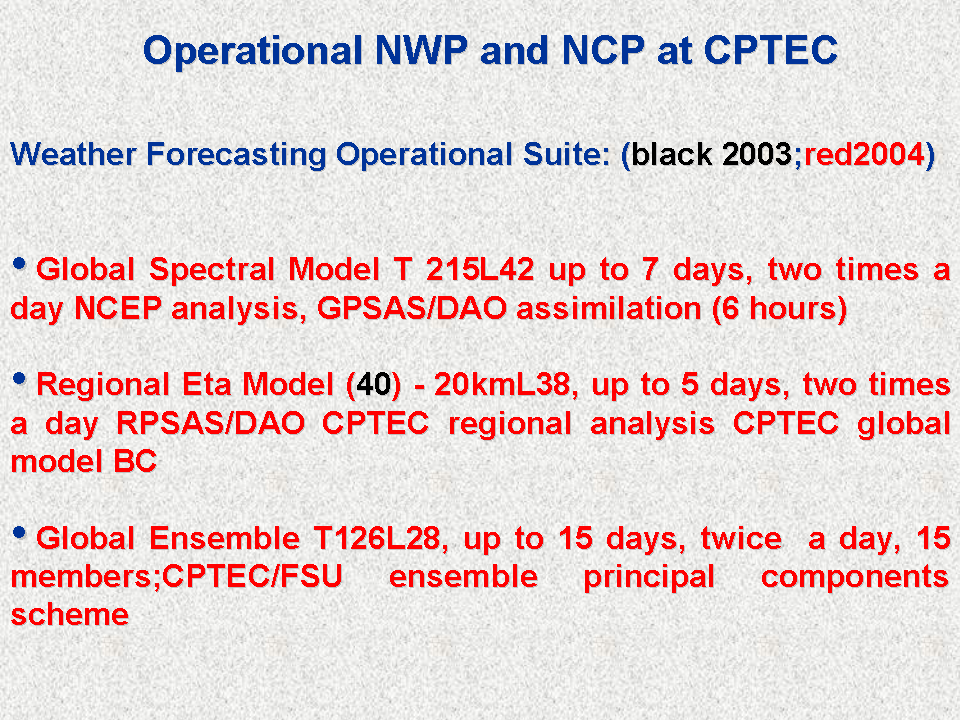 Operational NWP and NCP at CPTEC

Weather Forecasting Operational Suite: (black 2003;red2004)

• Global Spectral Model T 215L42 up to 7 days, two times a day NCEP analysis, GPSAS/DAO assimilation (6 hours)

• Regional Eta Model (40) - 20kmL38, up to 5 days, two times a day RPSAS/DAO CPTEC regional analysis CPTEC global model BC

• Global Ensemble T126L28, up to 15 days, twice a day, 15 members;CPTEC/FSU ensemble principal components scheme